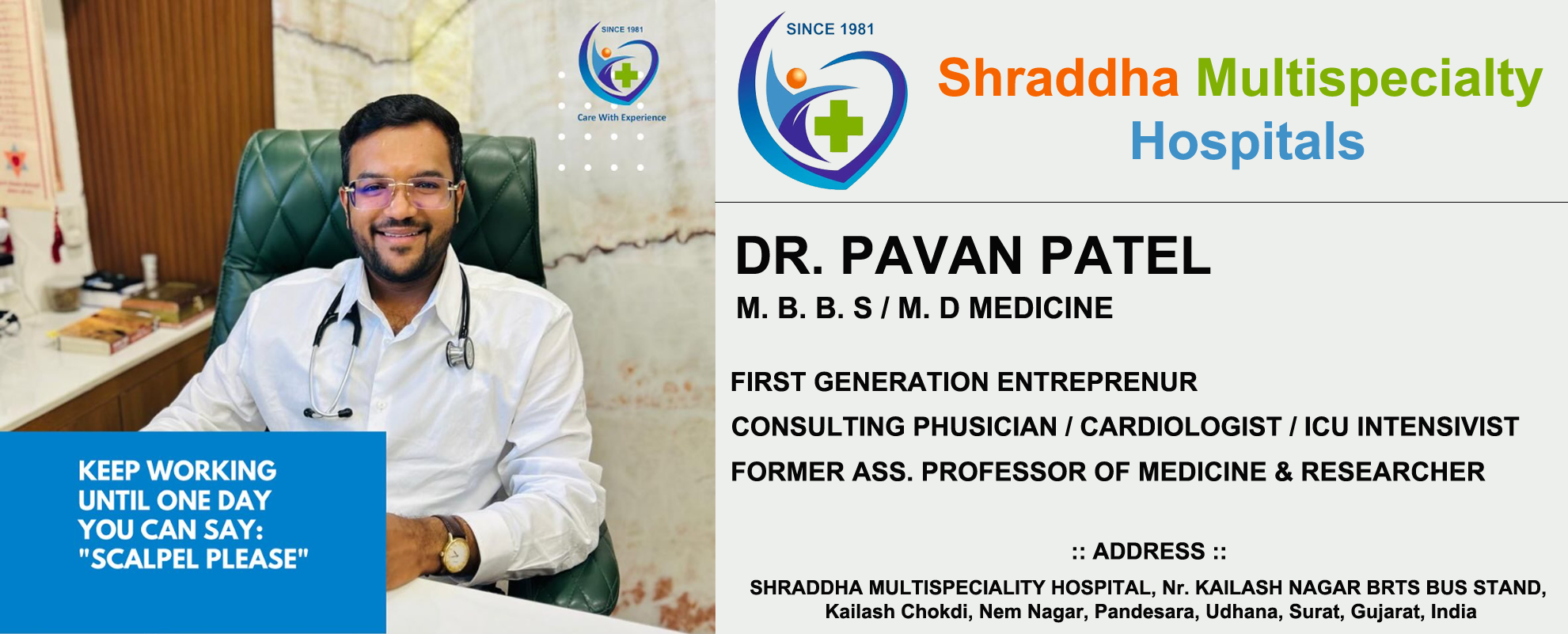 SINCE 1981
Care With Experience

KEEP WORKING UNTIL ONE DAY YOU CAN SAY: "SCALPEL PLEASE"

SINCE 1981

Shraddha Multispecialty Hospitals

DR. PAVAN PATEL
M. B. B. S / M. D MEDICINE

FIRST GENERATION ENTREPRENUR
CONSULTING PHUSICIAN / CARDIOLOGIST / ICU INTENSIVIST
FORMER ASS. PROFESSOR OF MEDICINE & RESEARCHER

:: ADDRESS ::
SHRADDHA MULTISPECIALITY HOSPITAL, Nr. KAILASH NAGAR BRTS BUS STAND, Kailash Chokdi, Nem Nagar, Pandesara, Udhana, Surat, Gujarat, India